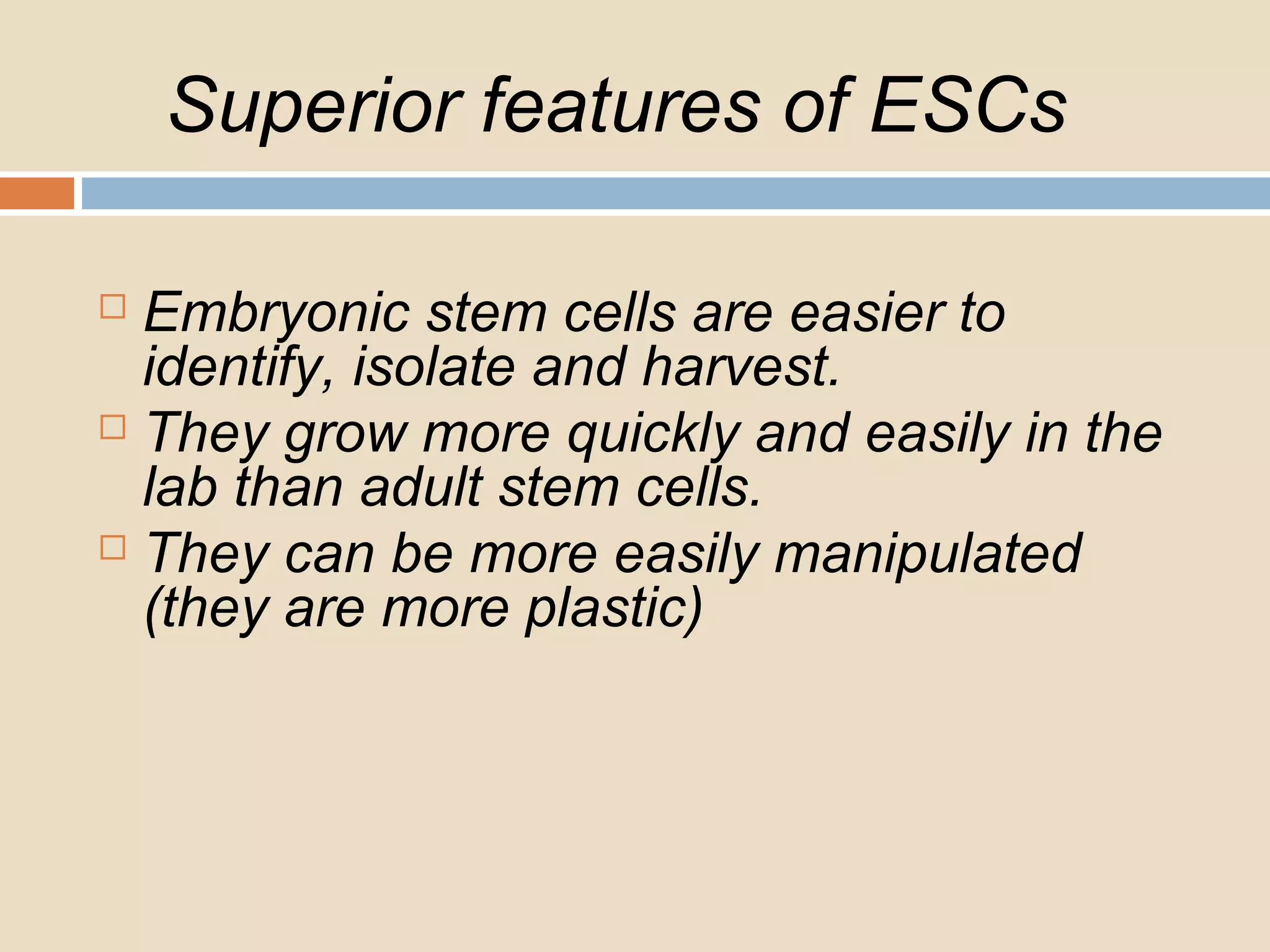 Superior features of ESCs

□ Embryonic stem cells are easier to identify, isolate and harvest.

□ They grow more quickly and easily in the lab than adult stem cells.

□ They can be more easily manipulated (they are more plastic)